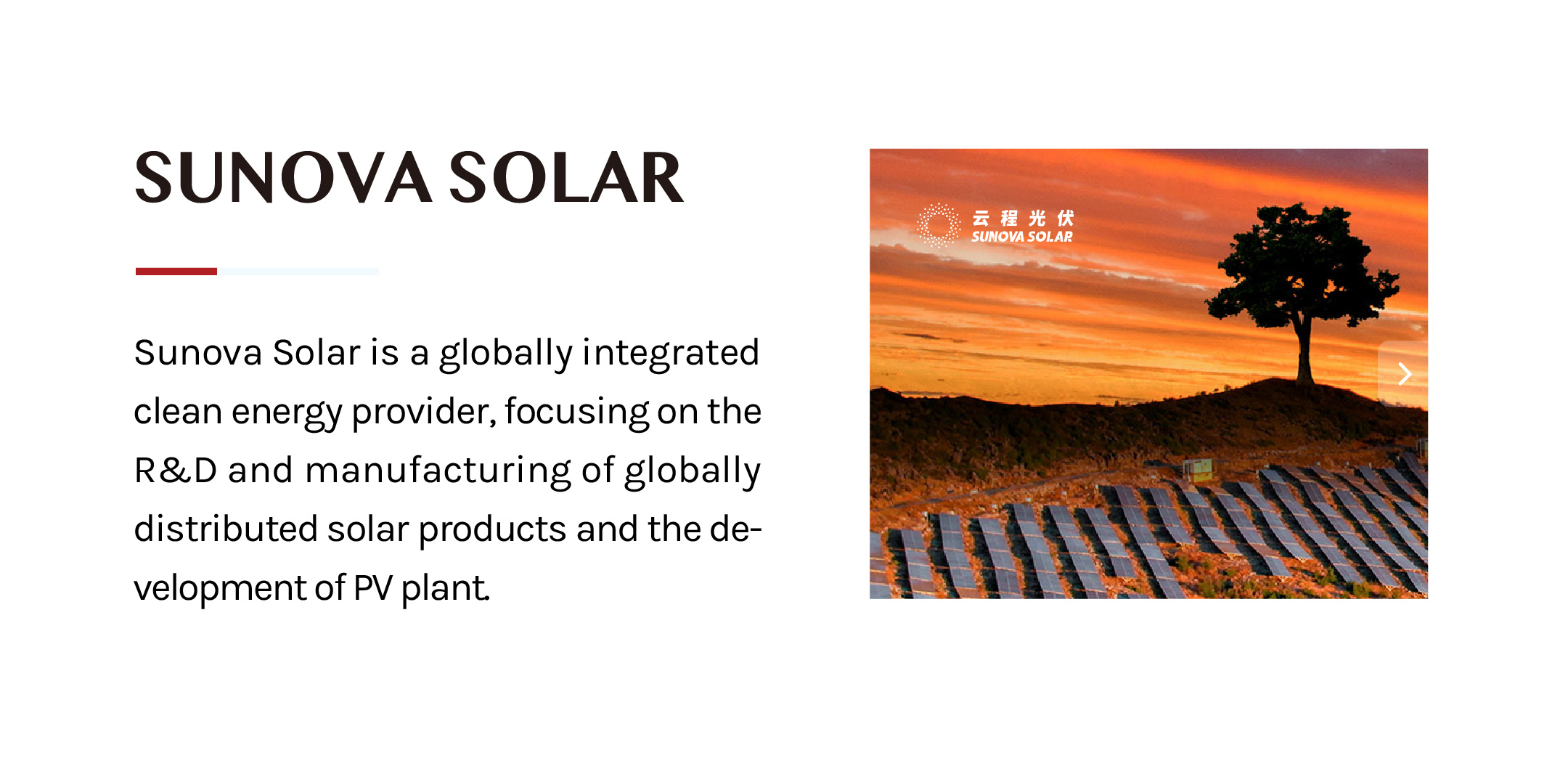 SUNOVA SOLAR

Sunova Solar is a globally integrated clean energy provider, focusing on the R&D and manufacturing of globally distributed solar products and the development of PV plant.

云程光伏
SUNOVA SOLAR